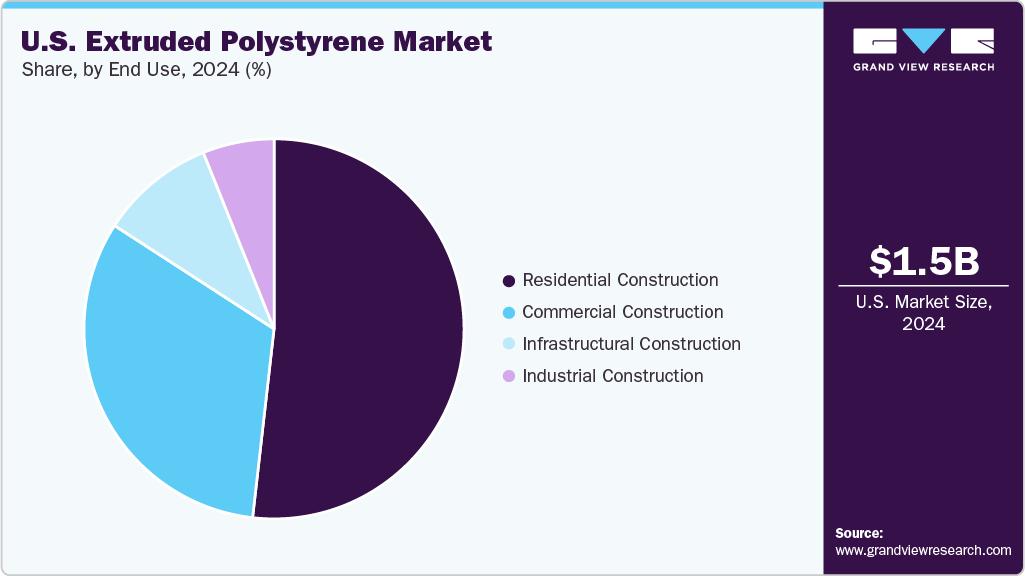 U.S. Extruded Polystyrene Market
Share, by End Use, 2024 (%)

Residential Construction
Commercial Construction
Infrastructural Construction
Industrial Construction

GRAND VIEW RESEARCH

$1.5B
U.S. Market Size, 2024

Source:
www.grandviewresearch.com